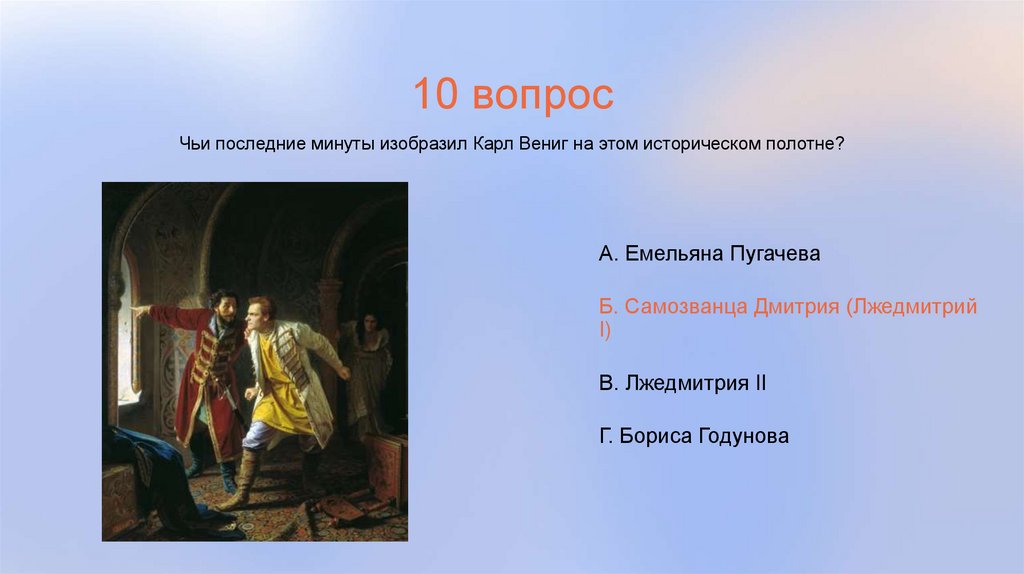 10 вопрос

Чьи последние минуты изобразил Карл Вениг на этом историческом полотне?

А. Емельяна Пугачева

Б. Самозванца Дмитрия (Лжедмитрий I)

В. Лжедмитрия II

Г. Бориса Годунова